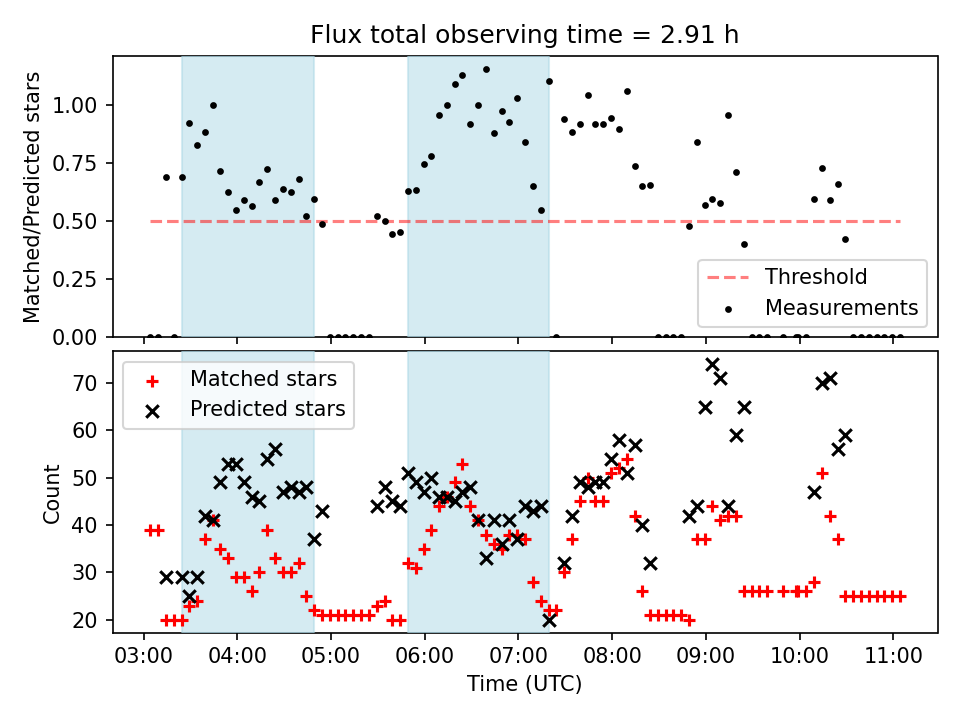 Flux total observing time = 2.91 h

Matched/Predicted stars

1.00
0.75
0.50
0.25
0.00

Threshold
Measurements

Matched stars
Predicted stars

Count

70
60
50
40
30
20

03:00
04:00
05:00
06:00
07:00
08:00
09:00
10:00
11:00

Time (UTC)